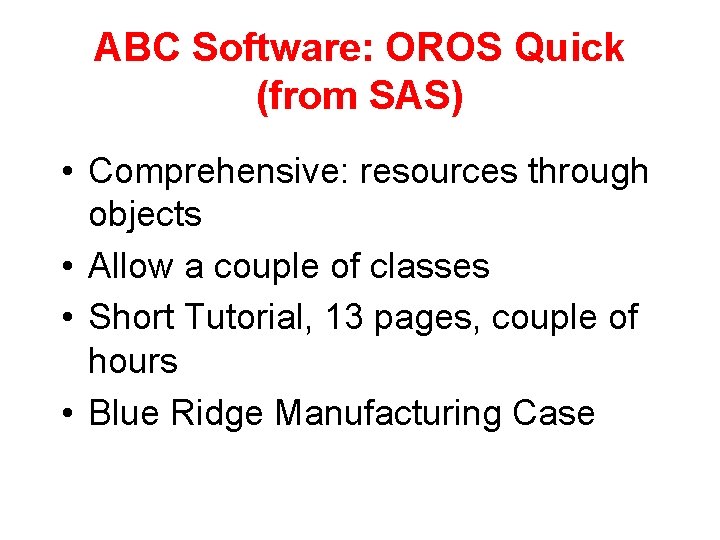 ABC Software: OROS Quick (from SAS)

• Comprehensive: resources through objects
• Allow a couple of classes
• Short Tutorial, 13 pages, couple of hours
• Blue Ridge Manufacturing Case